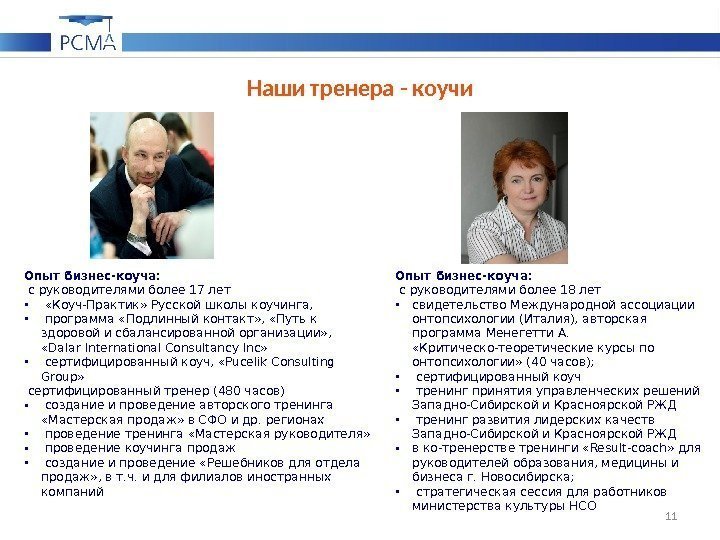 РСМА

Наши тренера - коучи

Опыт бизнес-коуча:
с руководителями более 17 лет
▪ «Коуч-Практик» Русской школы коучинга,
▪ программа «Подлинный контакт», «Путь к здоровой и сбалансированной организации», «Dalar International Consultancy Inc»
▪ сертифицированный коуч, «Pucelik Consulting Group»
сертифицированный тренер (480 часов)
▪ создание и проведение авторского тренинга «Мастерская продаж» в СФО и др. регионах
▪ проведение тренинга «Мастерская руководителя»
▪ проведение коучинга продаж
▪ создание и проведение «Решебников для отдела продаж», в т.ч. и для филиалов иностранных компаний

Опыт бизнес-коуча:
с руководителями более 18 лет
▪ свидетельство Международной ассоциации онтопсихологии (Италия), авторская программа Менегетти А. «Критическо-теоретические курсы по онтопсихологии» (40 часов);
▪ сертифицированный коуч
▪ тренинг принятия управленческих решений Западно-Сибирской и Красноярской РЖД
▪ тренинг развития лидерских качеств Западно-Сибирской и Красноярской РЖД
▪ в ко-тренерстве тренинги «Result-coach» для руководителей образования, медицины и бизнеса г. Новосибирска;
▪ стратегическая сессия для работников министерства культуры НСО

11